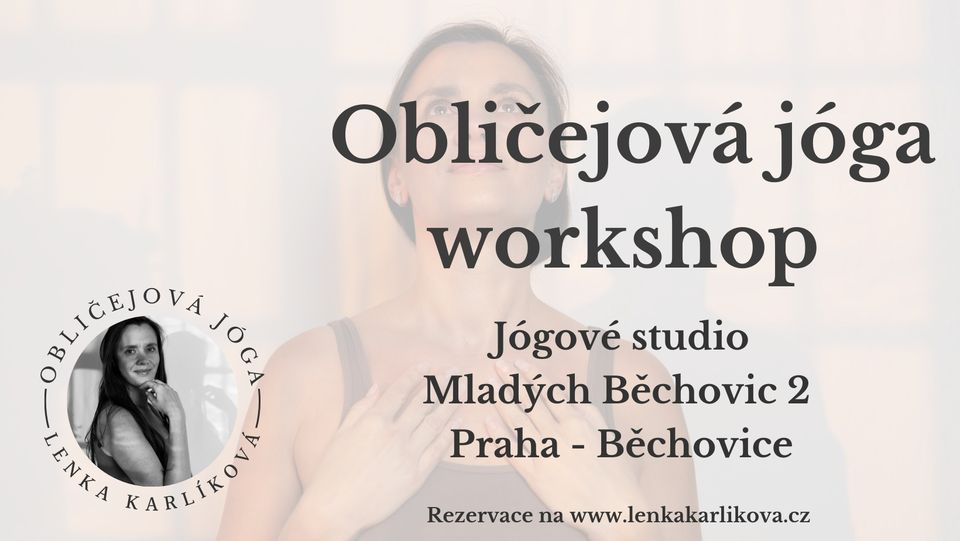 Obličejová jóga workshop

Jógové studio
Mladých Běchovic 2
Praha - Běchovice

Rezervace na www.lenkakarlikova.cz

OBLIČEJOVÁ JÓGA
LENKA KARLÍKOVÁ